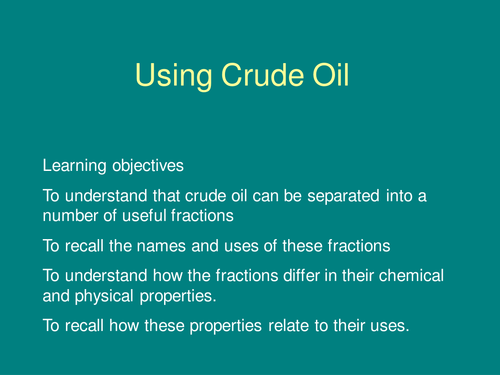 Using Crude Oil

Learning objectives

To understand that crude oil can be separated into a number of useful fractions

To recall the names and uses of these fractions

To understand how the fractions differ in their chemical and physical properties.

To recall how these properties relate to their uses.